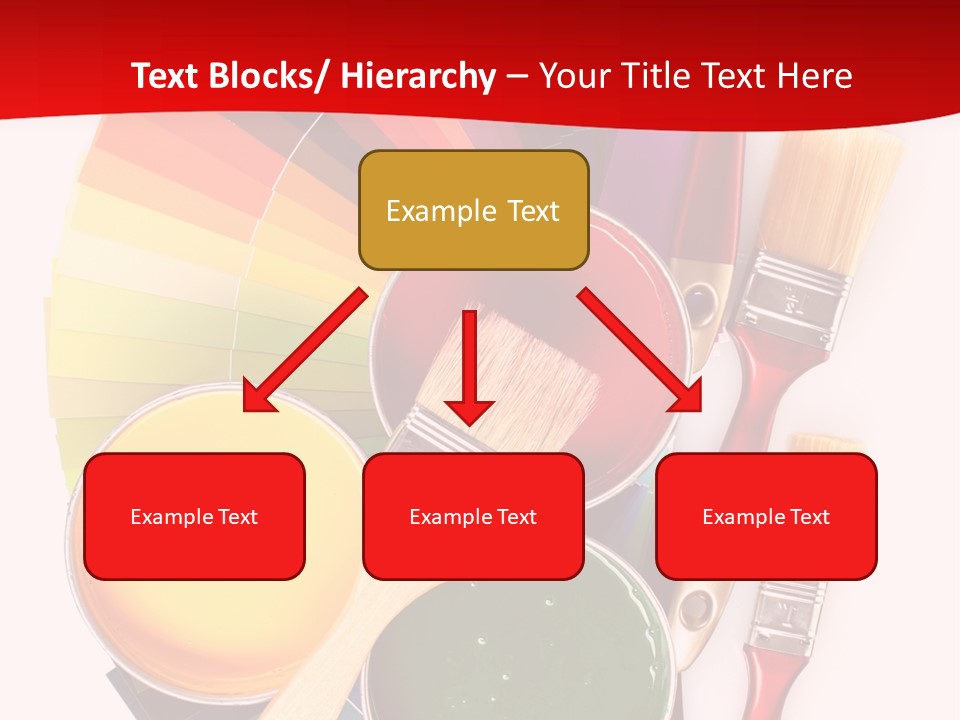 Text Blocks/ Hierarchy – Your Title Text Here

Example Text

Example Text

Example Text

Example Text